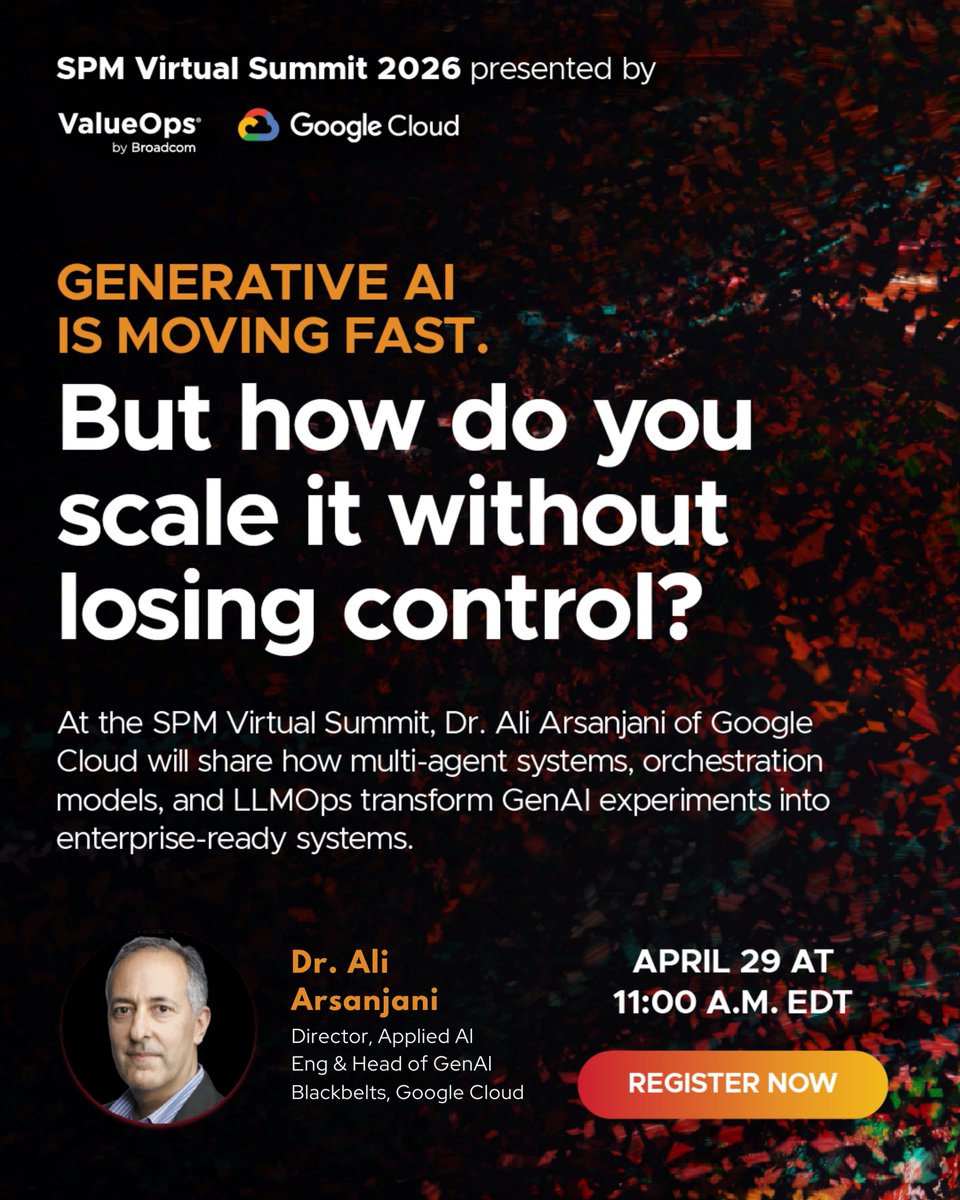 SPM Virtual Summit 2026 presented by

ValueOps by Broadcom

Google Cloud

GENERATIVE AI IS MOVING FAST.

But how do you scale it without losing control?

At the SPM Virtual Summit, Dr. Ali Arsanjani of Google Cloud will share how multi-agent systems, orchestration models, and LLMOps transform GenAI experiments into enterprise-ready systems.

Dr. Ali Arsanjani

Director, Applied AI Eng & Head of GenAI Blackbelts, Google Cloud

APRIL 29 AT 11:00 A.M. EDT

REGISTER NOW